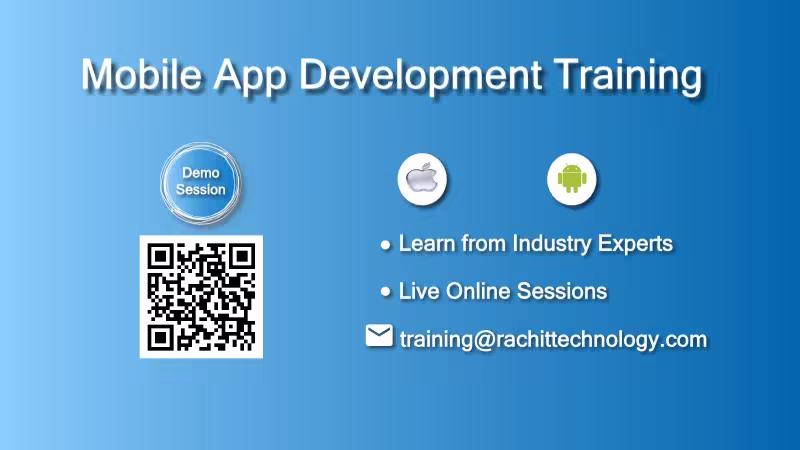 Mobile App Development Training

Demo Session

• Learn from Industry Experts

• Live Online Sessions

training@rachittechnology.com